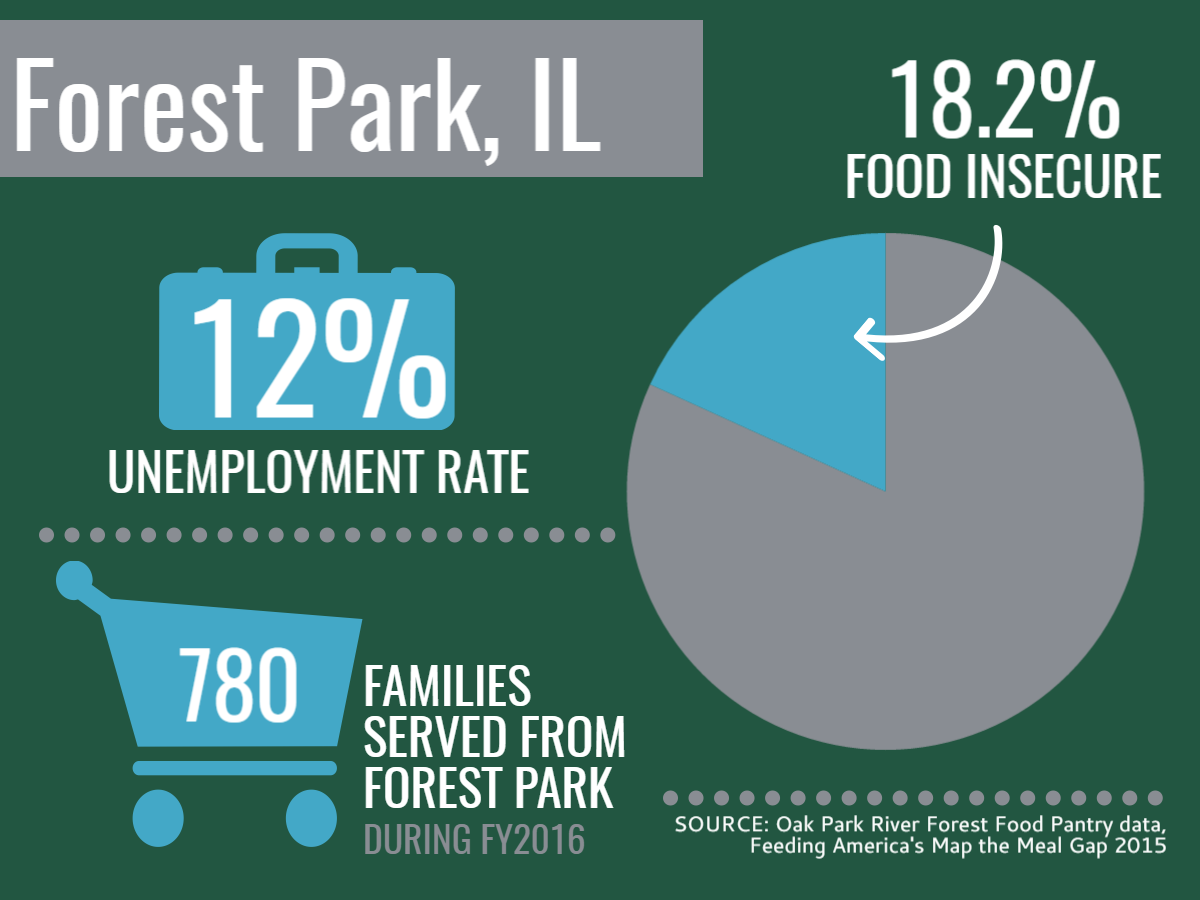 Forest Park, IL

18.2%
FOOD INSECURE

12%
UNEMPLOYMENT RATE

780
FAMILIES SERVED FROM FOREST PARK
DURING FY2016

SOURCE: Oak Park River Forest Food Pantry data, Feeding America's Map the Meal Gap 2015